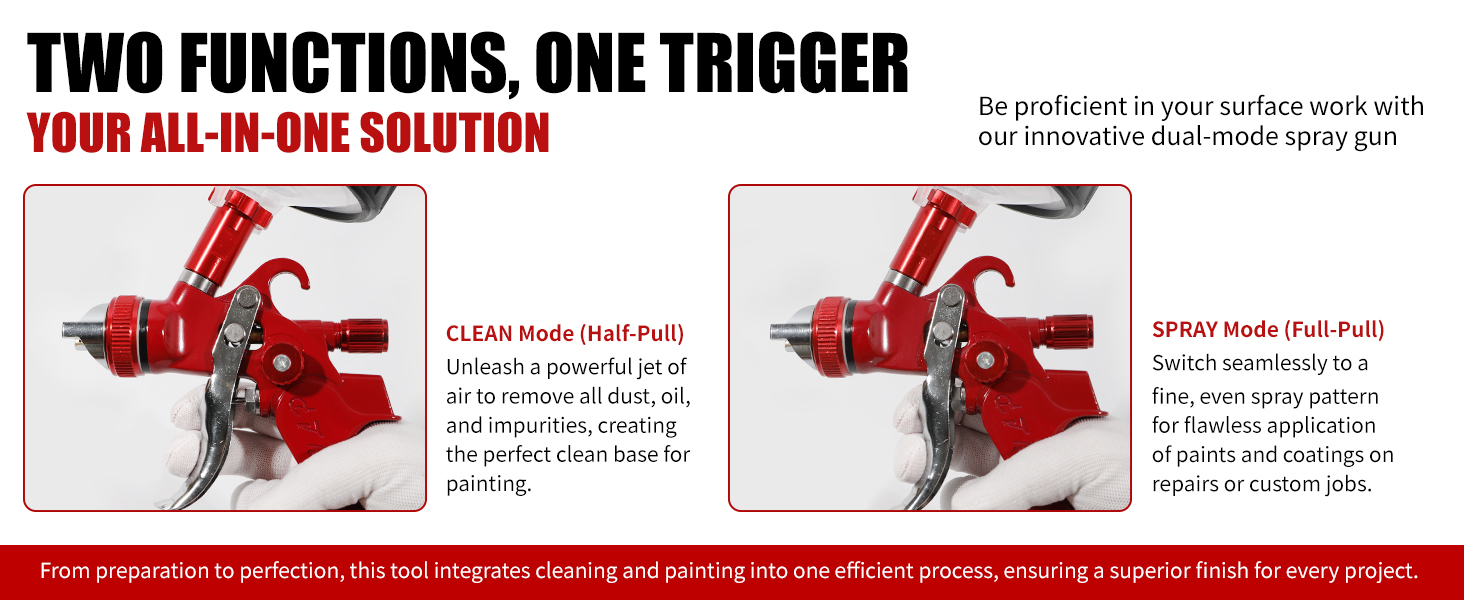 TWO FUNCTIONS, ONE TRIGGER
YOUR ALL-IN-ONE SOLUTION

Be proficient in your surface work with our innovative dual-mode spray gun

CLEAN Mode (Half-Pull)
Unleash a powerful jet of air to remove all dust, oil, and impurities, creating the perfect clean base for painting.

SPRAY Mode (Full-Pull)
Switch seamlessly to a fine, even spray pattern for flawless application of paints and coatings on repairs or custom jobs.

From preparation to perfection, this tool integrates cleaning and painting into one efficient process, ensuring a superior finish for every project.